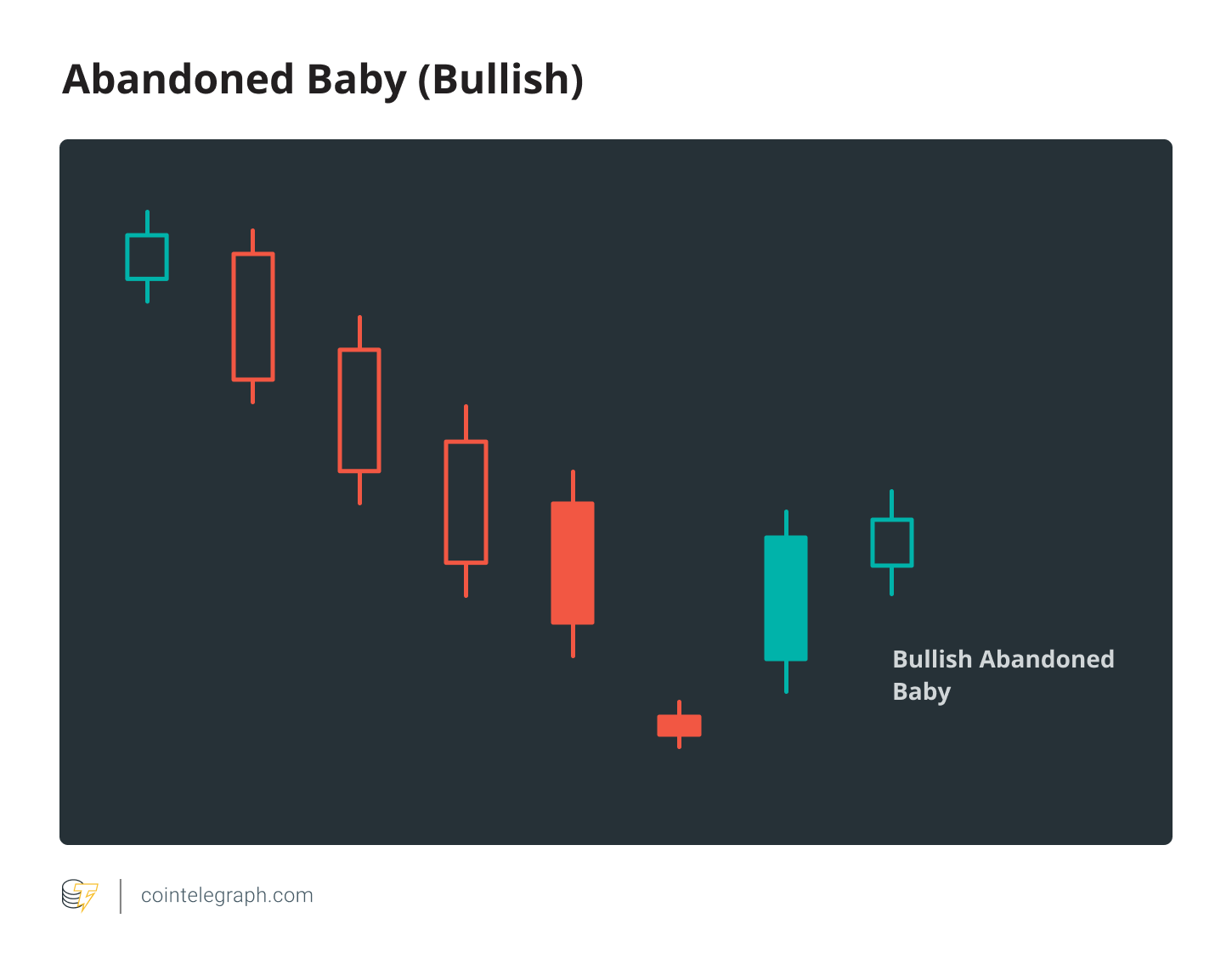 Abandoned Baby (Bullish)

Bullish Abandoned Baby

cointelegraph.com